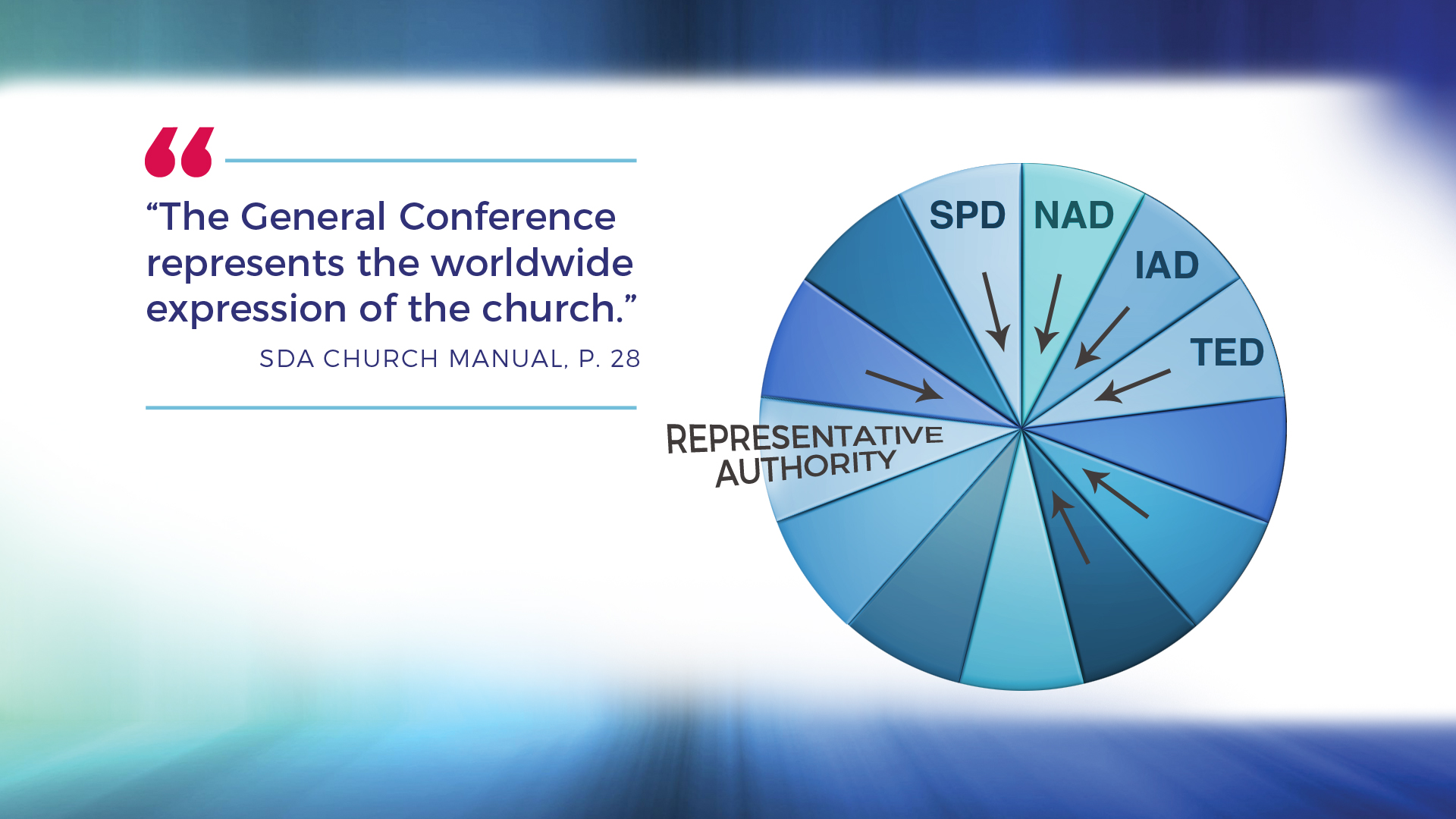 “The General Conference represents the worldwide expression of the church.”

SDA CHURCH MANUAL, P. 28

SPD
NAD
IAD
TED

REPRESENTATIVE AUTHORITY